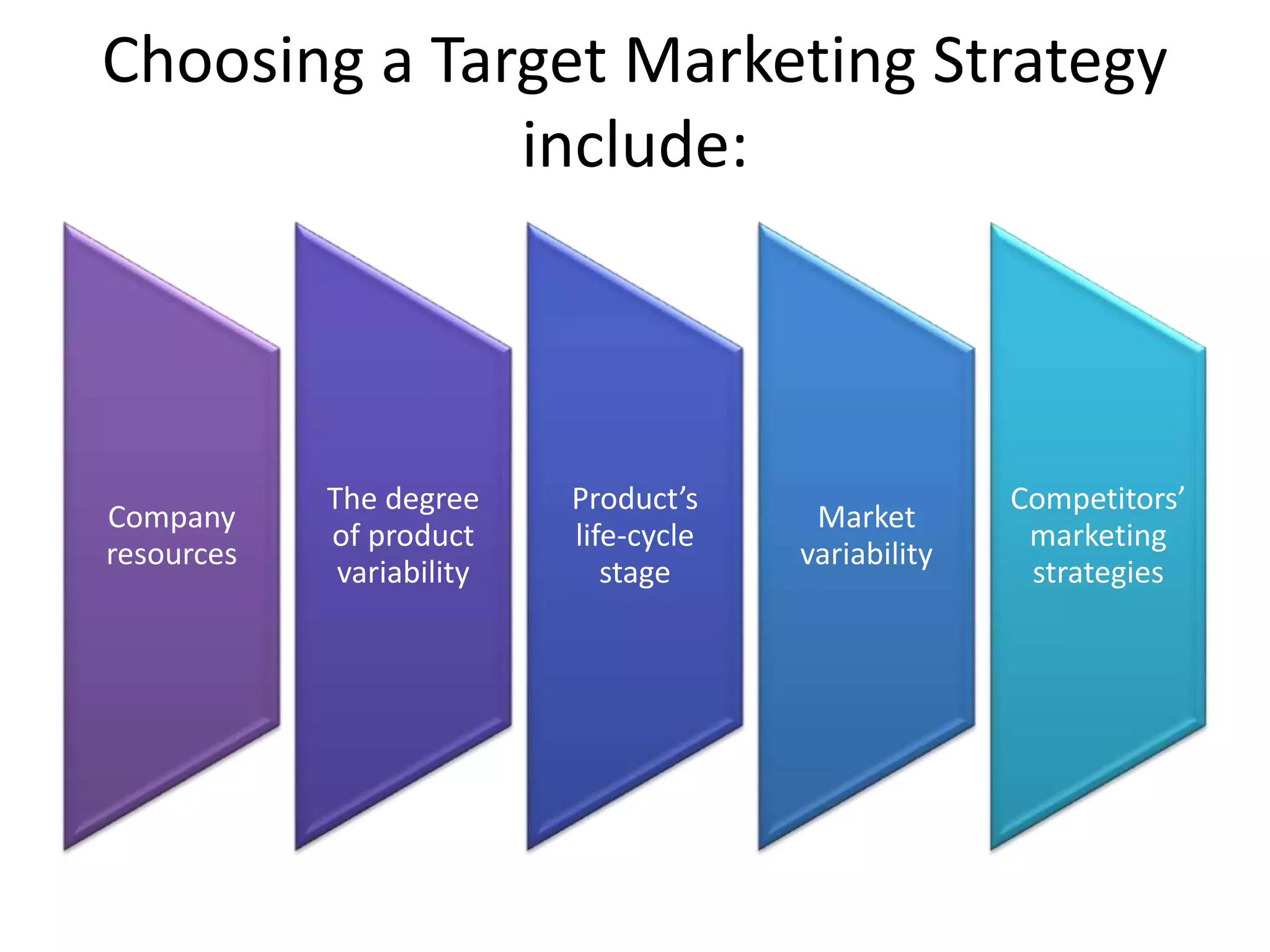 Choosing a Target Marketing Strategy include:

Company resources

The degree of product variability

Product’s life-cycle stage

Market variability

Competitors’ marketing strategies